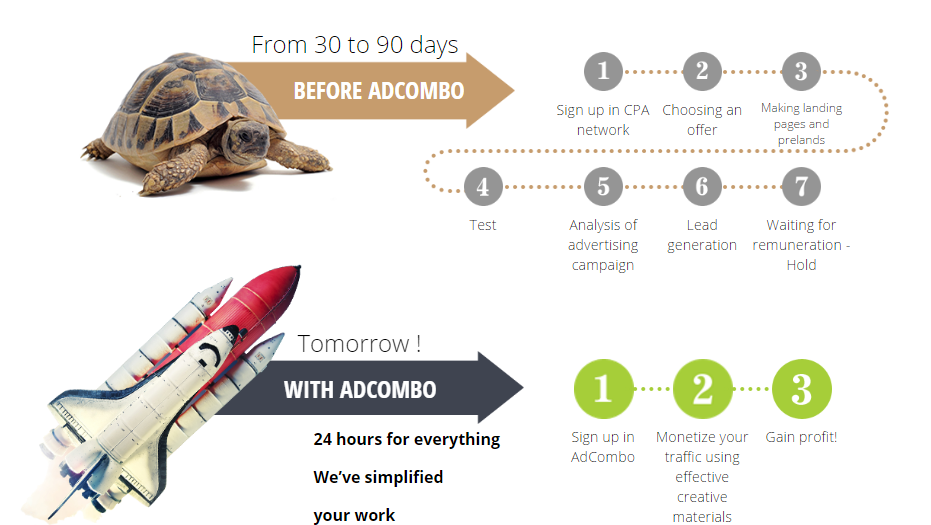 From 30 to 90 days

BEFORE ADCOMBO

1
Sign up in CPA network

2
Choosing an offer

3
Making landing pages and prelands

4
Test

5
Analysis of advertising campaign

6
Lead generation

7
Waiting for remuneration - Hold

Tomorrow !

WITH ADCOMBO

24 hours for everything

We've simplified your work

1
Sign up in AdCombo

2
Monetize your traffic using effective creative materials

3
Gain profit!